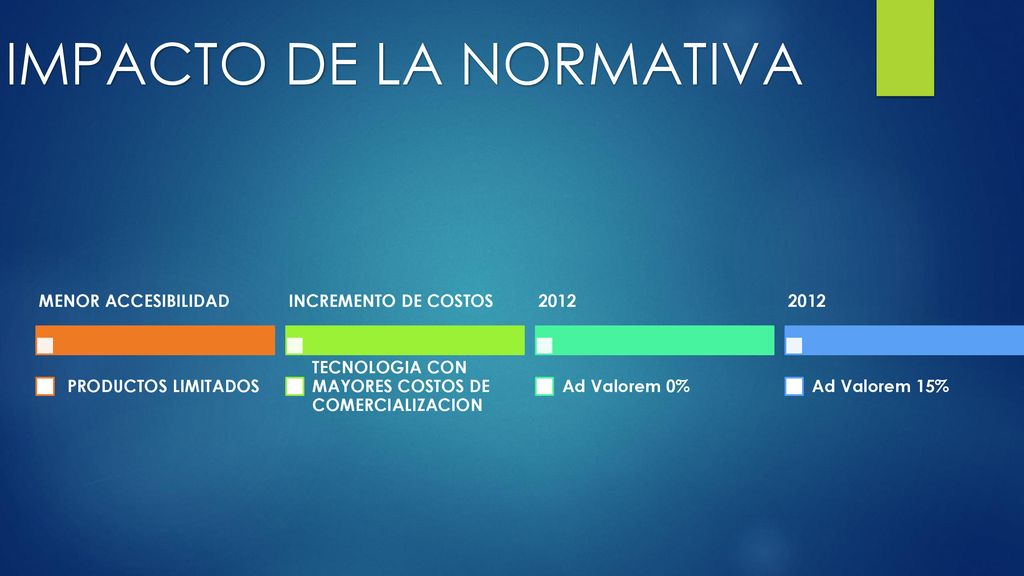 IMPACTO DE LA NORMATIVA

MENOR ACCESIBILIDAD

PRODUCTOS LIMITADOS

INCREMENTO DE COSTOS

TECNOLOGIA CON MAYORES COSTOS DE COMERCIALIZACION

2012

Ad Valorem 0%

2012

Ad Valorem 15%